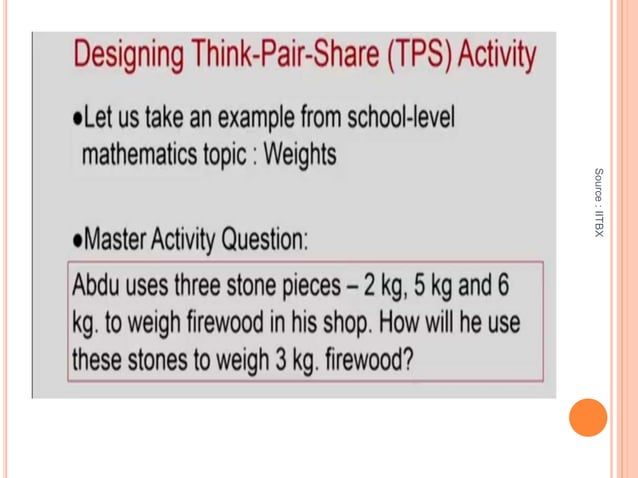 Designing Think-Pair-Share (TPS) Activity

•Let us take an example from school-level mathematics topic : Weights

•Master Activity Question:

Abdu uses three stone pieces – 2 kg, 5 kg and 6 kg. to weigh firewood in his shop. How will he use these stones to weigh 3 kg. firewood?

Source : IITBX